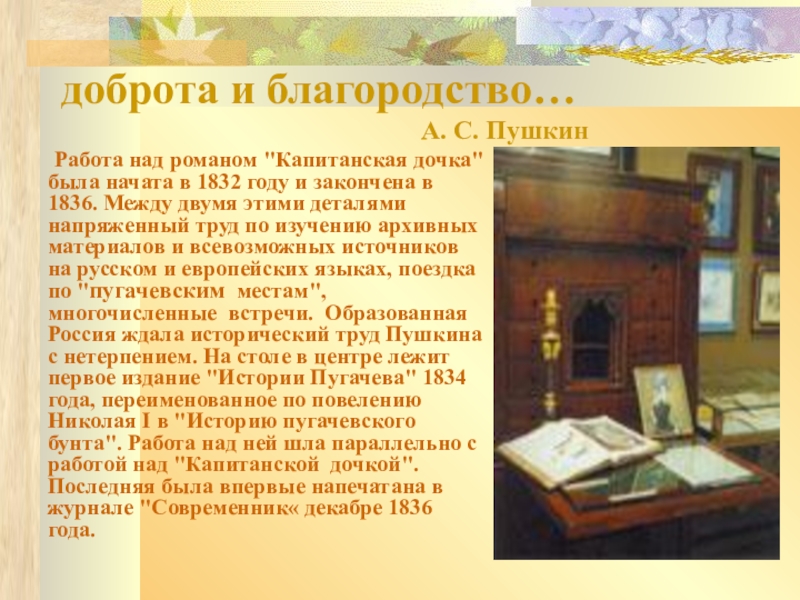 доброта и благородство…

А. С. Пушкин

Работа над романом "Капитанская дочка" была начата в 1832 году и закончена в 1836. Между двумя этими деталями напряженный труд по изучению архивных материалов и всевозможных источников на русском и европейских языках, поездка по "пугачевским местам", многочисленные встречи. Образованная Россия ждала исторический труд Пушкина с нетерпением. На столе в центре лежит первое издание "Истории Пугачева" 1834 года, переименованное по повелению Николая I в "Историю пугачевского бунта". Работа над ней шла параллельно с работой над "Капитанской дочкой". Последняя была впервые напечатана в журнале "Современник« декабре 1836 года.